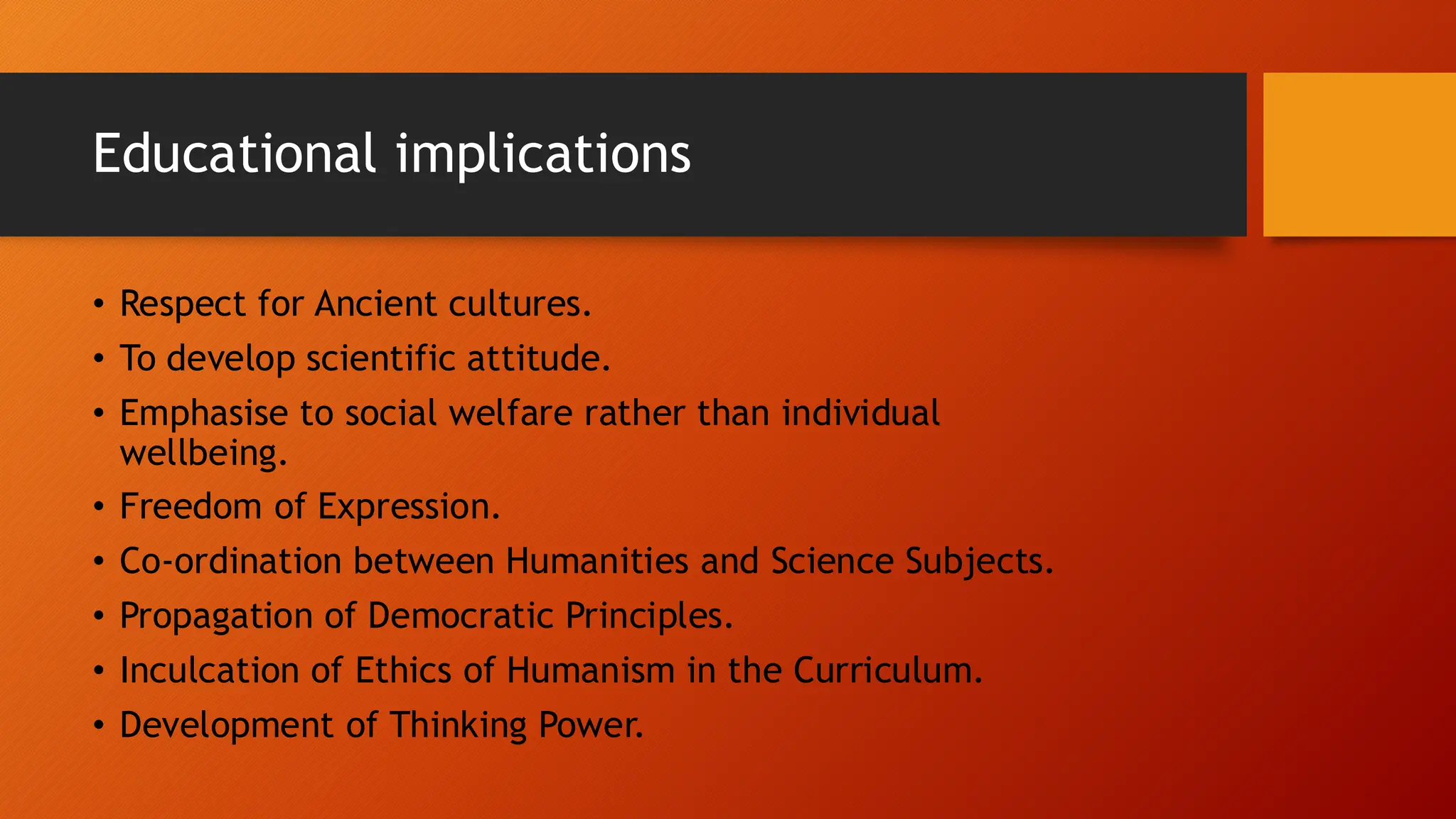 Educational implications

• Respect for Ancient cultures.
• To develop scientific attitude.
• Emphasise to social welfare rather than individual wellbeing.
• Freedom of Expression.
• Co-ordination between Humanities and Science Subjects.
• Propagation of Democratic Principles.
• Inculcation of Ethics of Humanism in the Curriculum.
• Development of Thinking Power.